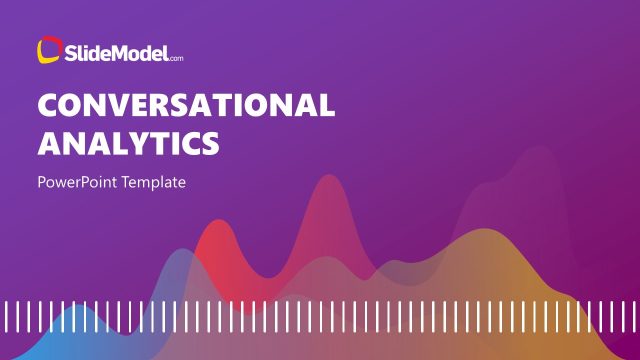 SlideModel.com

CONVERSATIONAL ANALYTICS

PowerPoint Template